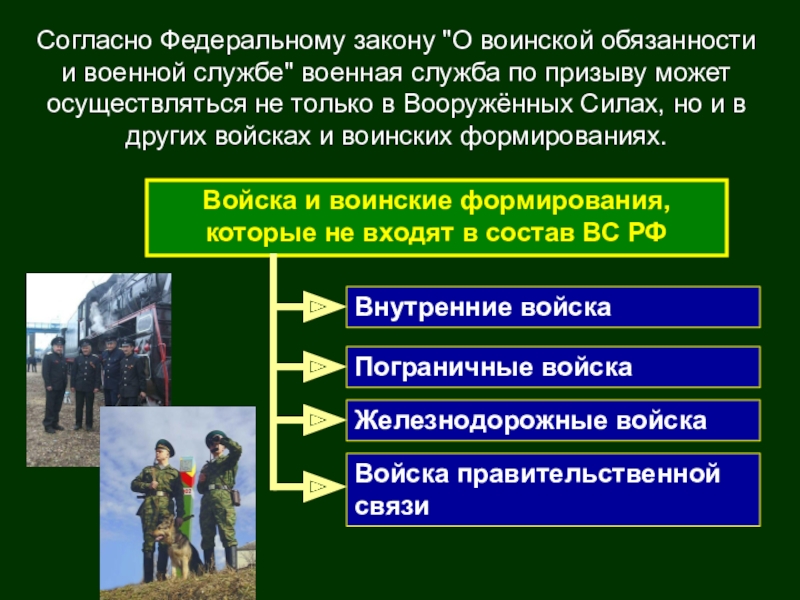 Согласно Федеральному закону "О воинской обязанности и военной службе" военная служба по призыву может осуществляться не только в Вооружённых Силах, но и в других войсках и воинских формированиях.

Войска и воинские формирования, которые не входят в состав ВС РФ

Внутренние войска

Пограничные войска

Железнодорожные войска

Войска правительственной связи